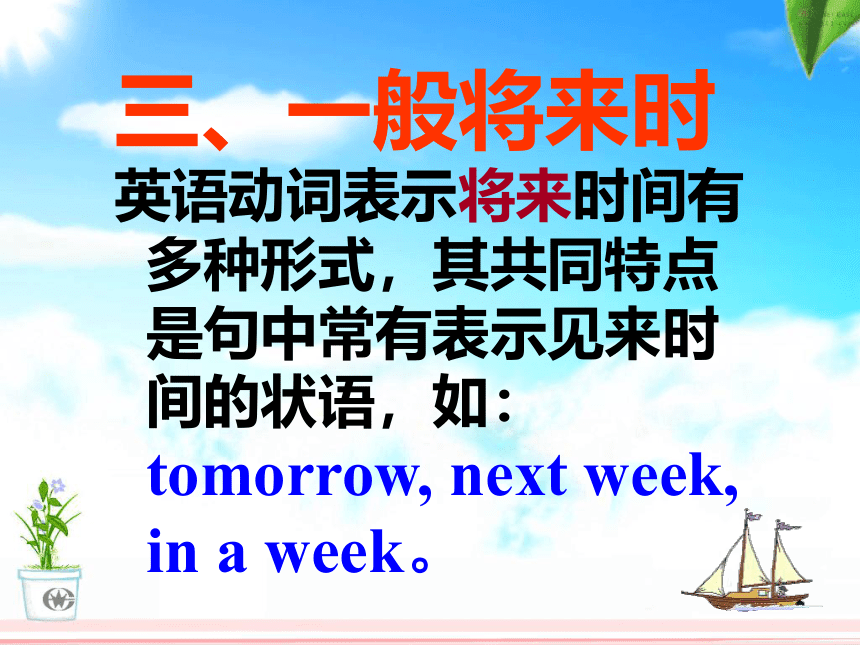 三、一般将来时

英语动词表示将来时间有多种形式，其共同特点是句中常有表示见来时间的状语，如：tomorrow, next week, in a week。